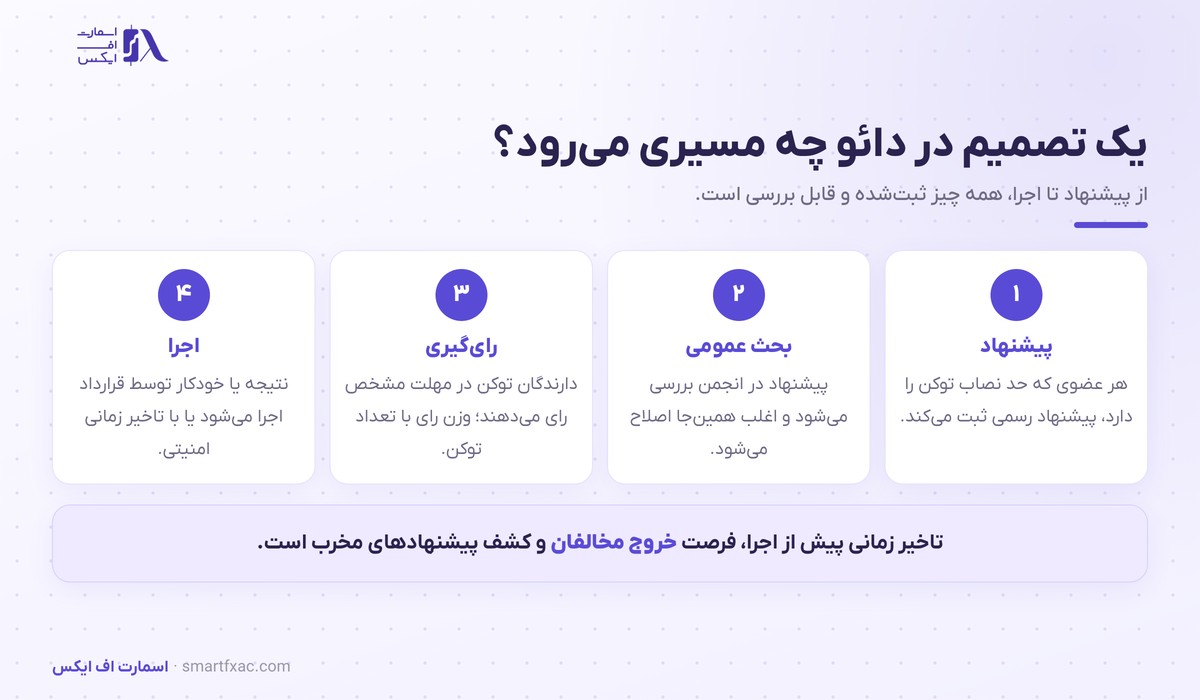 اسمارت
اف
ایکس

یک تصمیم در دائو چه مسیری می‌رود؟
از پیشنهاد تا اجرا، همه چیز ثبت‌شده و قابل بررسی است.

۱
پیشنهاد
هر عضوی که حد نصاب توکن را دارد، پیشنهاد رسمی ثبت می‌کند.

۲
بحث عمومی
پیشنهاد در انجمن بررسی می‌شود و اغلب همین‌جا اصلاح می‌شود.

۳
رای‌گیری
دارندگان توکن در مهلت مشخص رای می‌دهند؛ وزن رای با تعداد توکن.

۴
اجرا
نتیجه یا خودکار توسط قرارداد اجرا می‌شود یا با تاخیر زمانی امنیتی.

تاخیر زمانی پیش از اجرا، فرصت خروج مخالفان و کشف پیشنهادهای مخرب است.

اسمارت اف ایکس · smartfxac.com